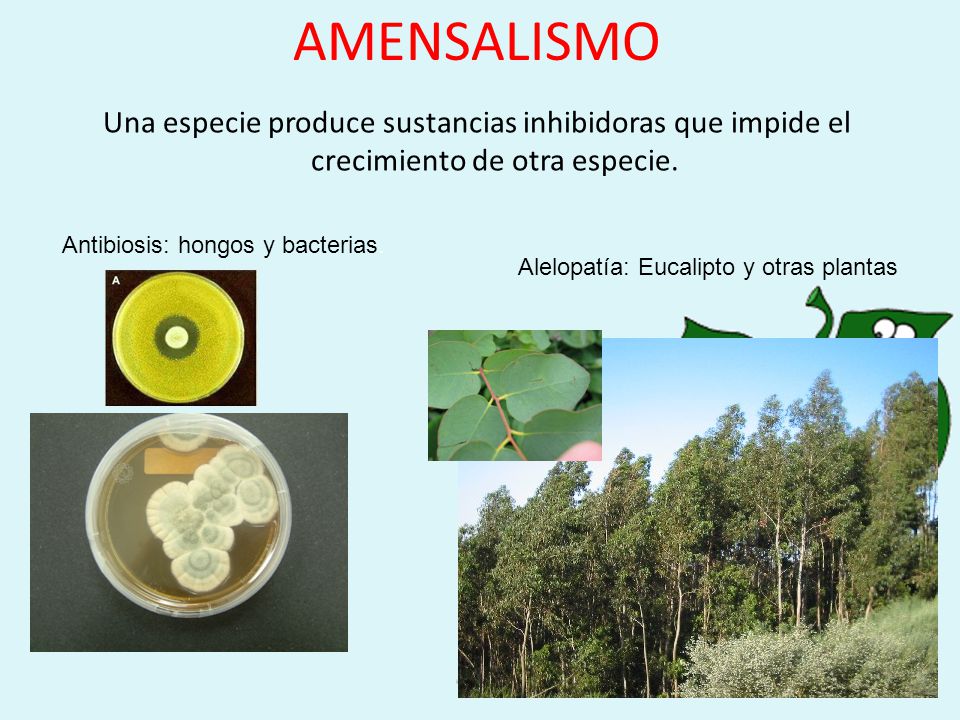 AMENSALISMO

Una especie produce sustancias inhibidoras que impide el crecimiento de otra especie.

Antibiosis: hongos y bacterias

A

Alelopatía: Eucalipto y otras plantas